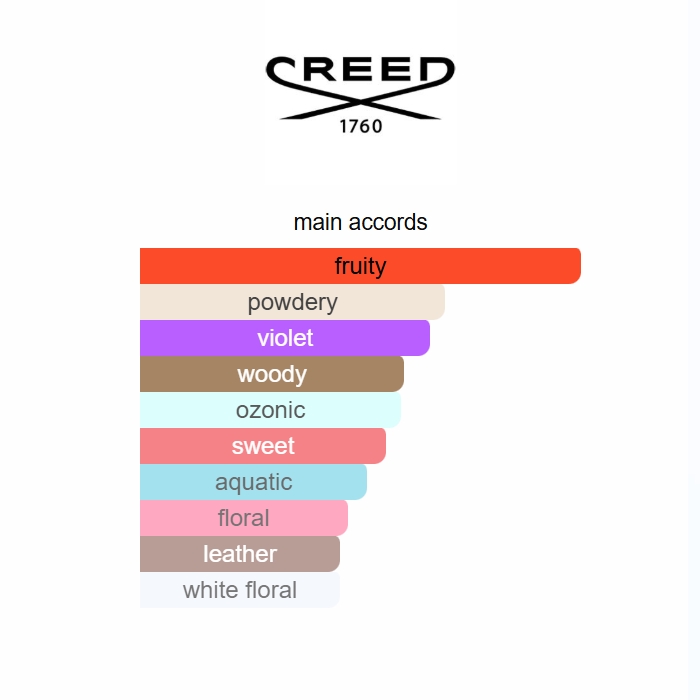 CREED
1760

main accords

fruity
powdery
violet
woody
ozonic
sweet
aquatic
floral
leather
white floral